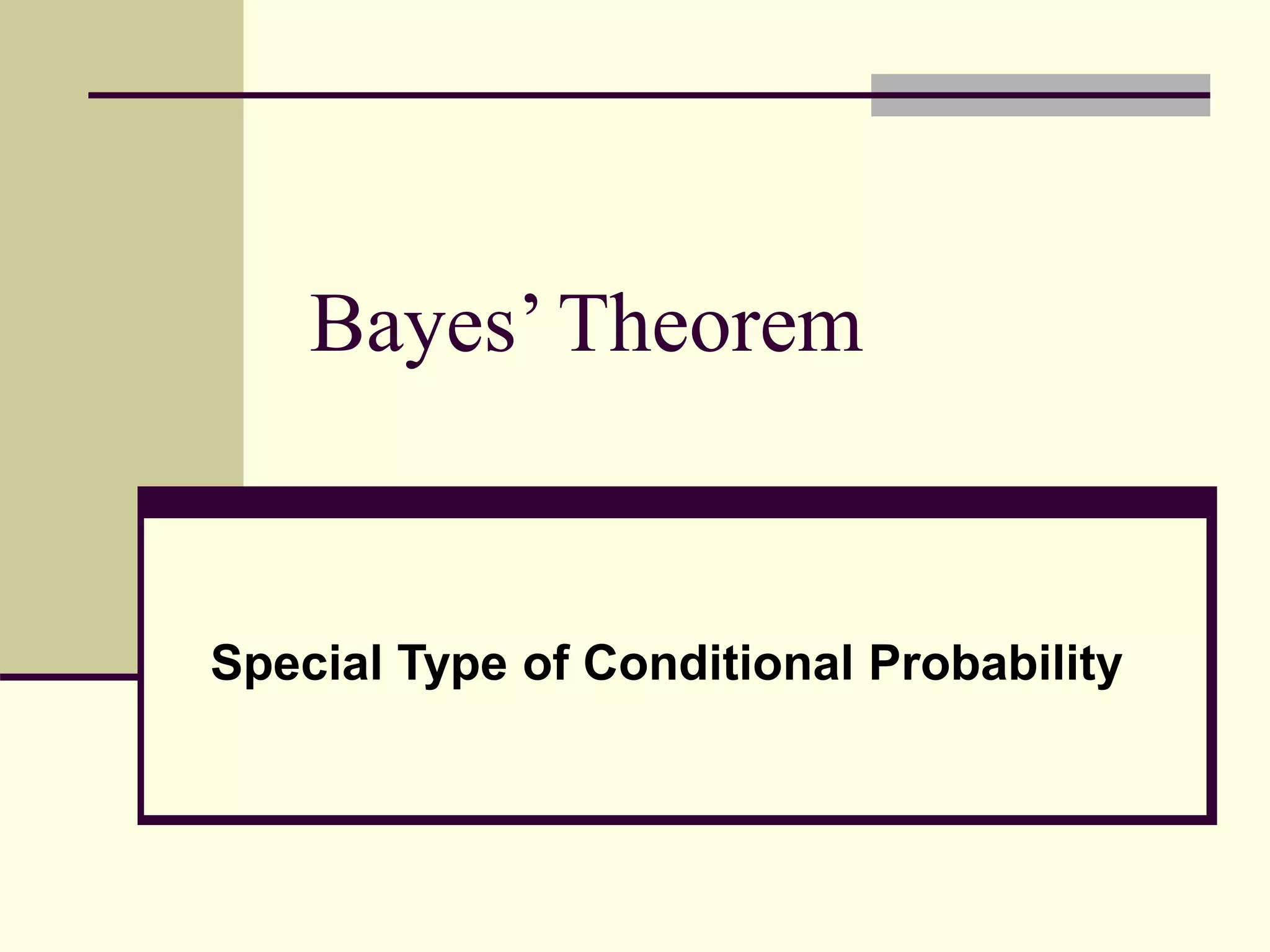 Bayes’ Theorem

Special Type of Conditional Probability